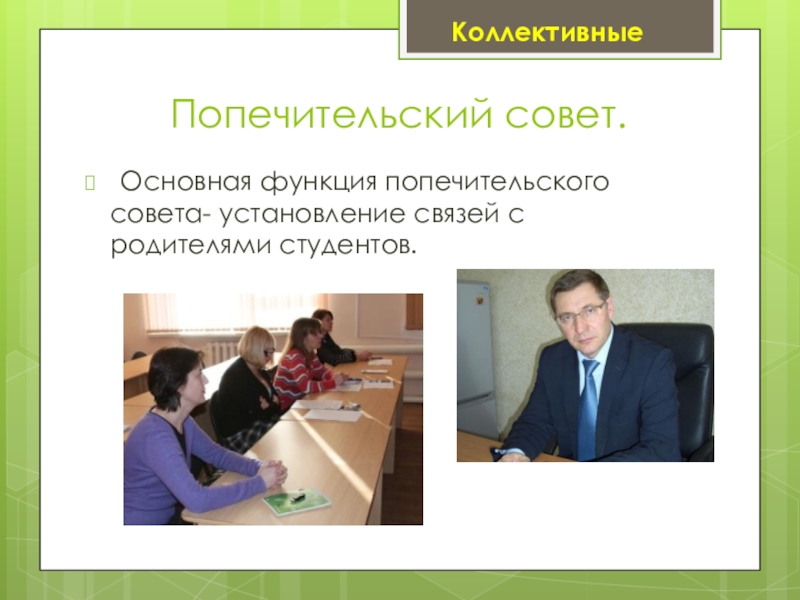 Коллективные

Попечительский совет.

Основная функция попечительского совета- установление связей с родителями студентов.